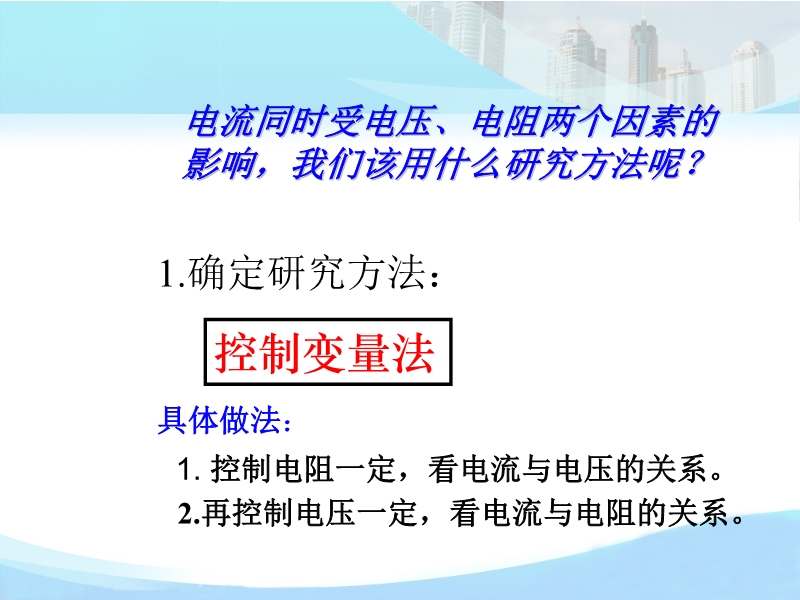 电流同时受电压、电阻两个因素的影响，我们该用什么研究方法呢？

1.确定研究方法：

控制变量法

具体做法：

1. 控制电阻一定，看电流与电压的关系。

2.再控制电压一定，看电流与电阻的关系。